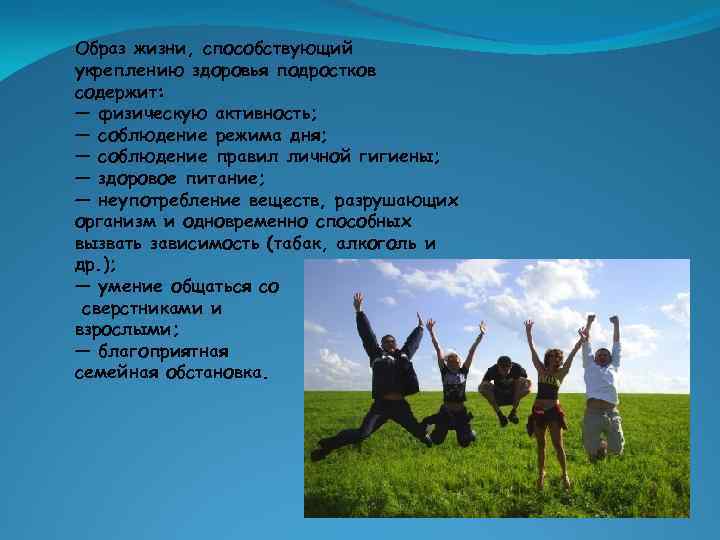 Образ жизни, способствующий укреплению здоровья подростков содержит:
— физическую активность;
— соблюдение режима дня;
— соблюдение правил личной гигиены;
— здоровое питание;
— неупотребление веществ, разрушающих организм и одновременно способных вызвать зависимость (табак, алкоголь и др.);
— умение общаться со сверстниками и взрослыми;
— благоприятная семейная обстановка.